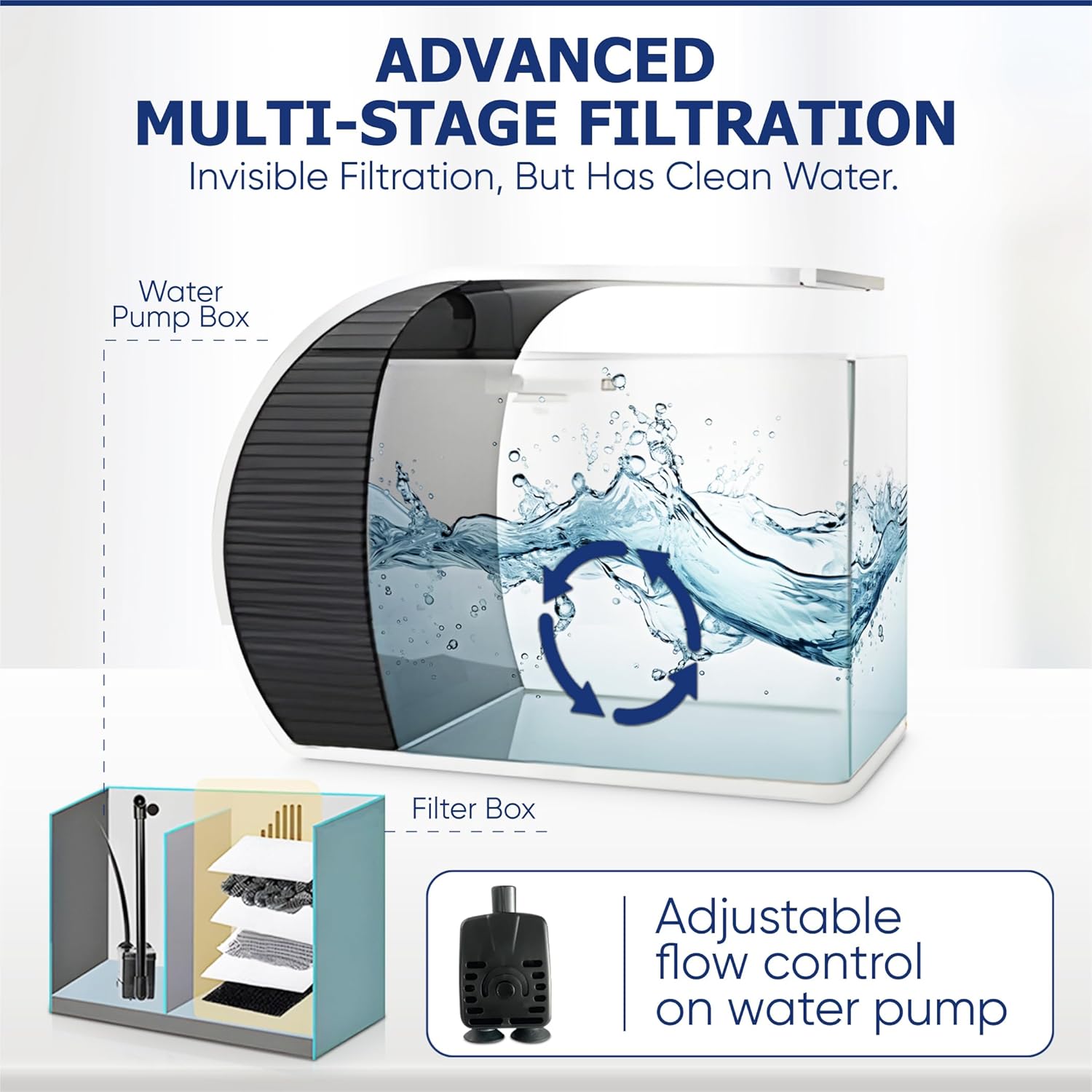 ADVANCED MULTI-STAGE FILTRATION

Invisible Filtration, But Has Clean Water.

Water Pump Box

Filter Box

Adjustable flow control on water pump